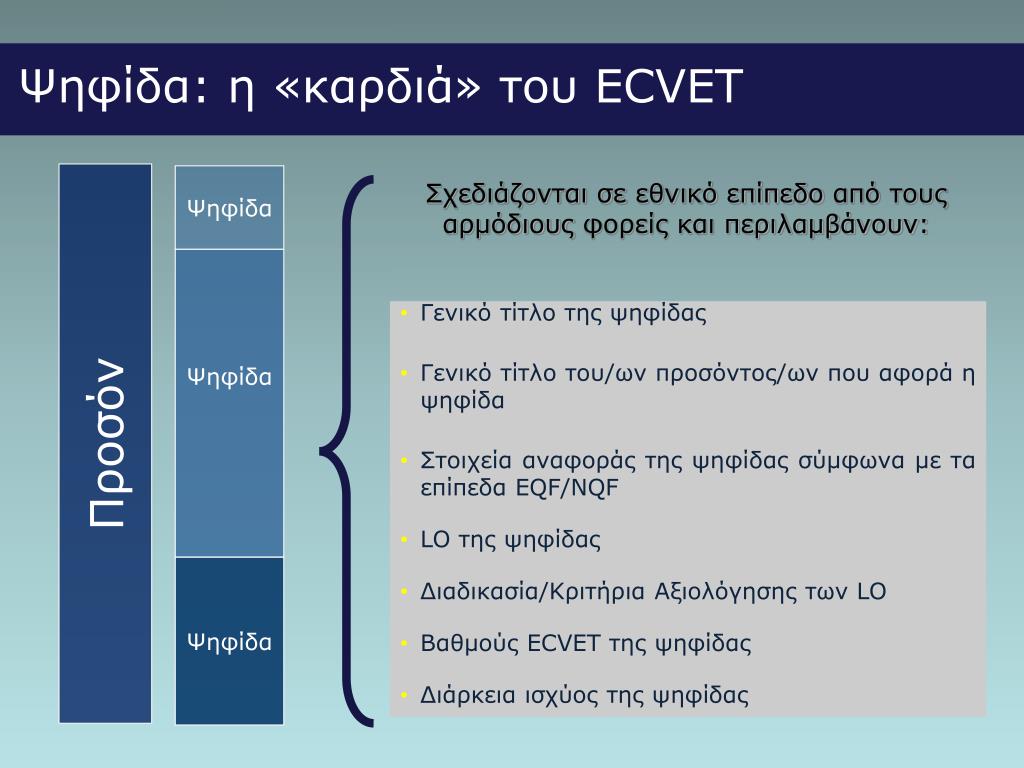 Ψηφίδα: η «καρδιά» του ECVET

Προσόν

Ψηφίδα

Ψηφίδα

Ψηφίδα

Σχεδιάζονται σε εθνικό επίπεδο από τους αρμόδιους φορείς και περιλαμβάνουν:

• Γενικό τίτλο της ψηφίδας
• Γενικό τίτλο του/ων προσόντος/ων που αφορά η ψηφίδα
• Στοιχεία αναφοράς της ψηφίδας σύμφωνα με τα επίπεδα EQF/NQF
• LO της ψηφίδας
• Διαδικασία/Κριτήρια Αξιολόγησης των LO
• Βαθμούς ECVET της ψηφίδας
• Διάρκεια ισχύος της ψηφίδας